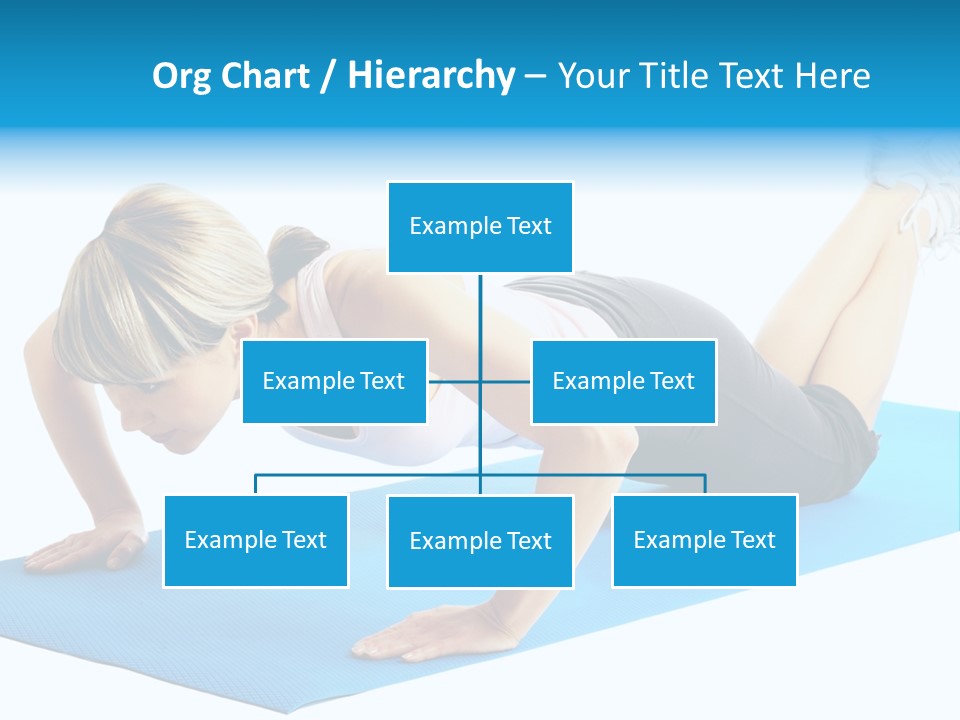 Org Chart / Hierarchy – Your Title Text Here

Example Text

Example Text

Example Text

Example Text

Example Text

Example Text